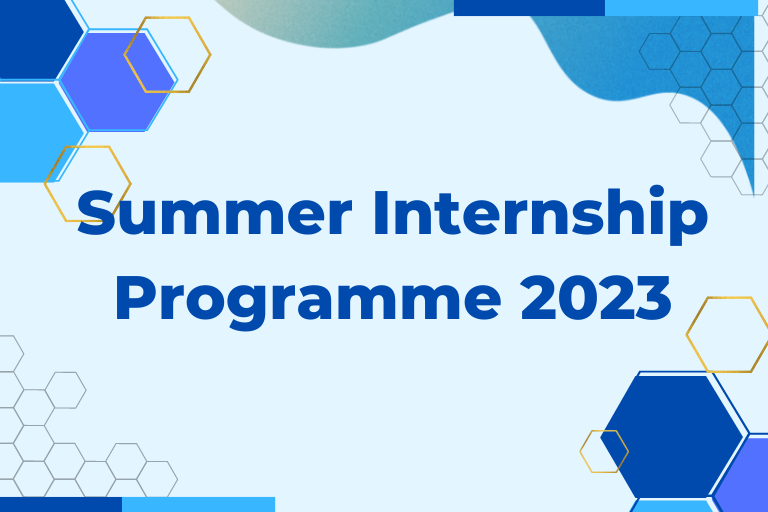 Summer Internship Programme 2023